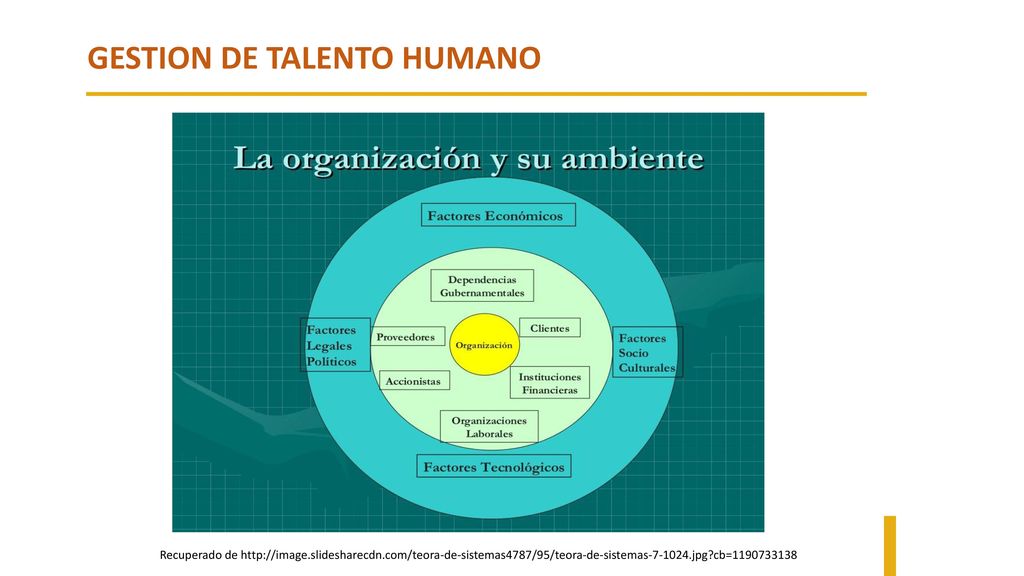 GESTION DE TALENTO HUMANO

La organización y su ambiente

Factores Económicos

Dependencias Gubernamentales

Factores Legales Políticos

Proveedores

Organización

Clientes

Factores Socio Culturales

Accionistas

Instituciones Financieras

Organizaciones Laborales

Factores Tecnológicos

Recuperado de http://image.slidesharecdn.com/teora-de-sistemas4787/95/teora-de-sistemas-7-1024.jpg?cb=1190733138